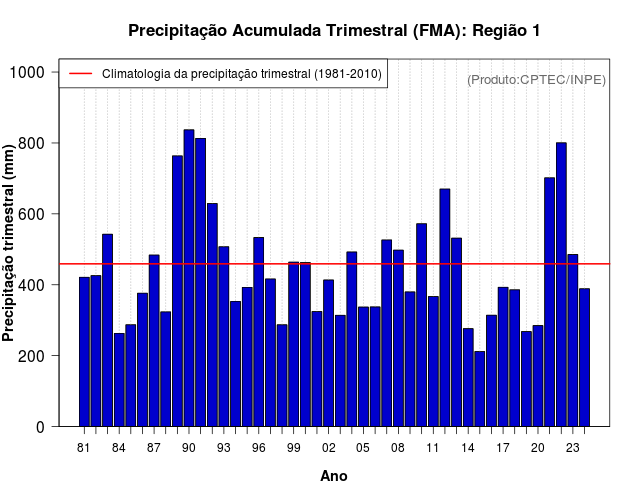 Precipitação Acumulada Trimestral (FMA): Região 1

Climatologia da precipitação trimestral (1981-2010)

(Produto:CPTEC/INPE)

Precipitação trimestral (mm)

1000
800
600
400
200
0

81 84 87 90 93 96 99 02 05 08 11 14 17 20 23

Ano